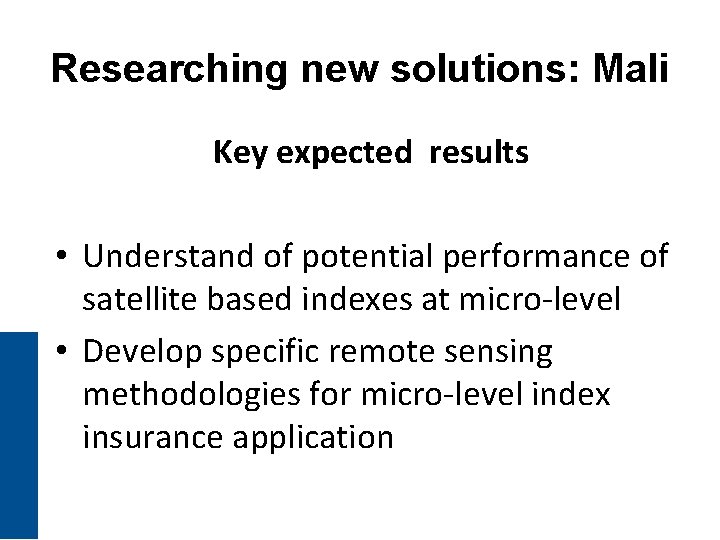 Researching new solutions: Mali

Key expected results

• Understand of potential performance of satellite based indexes at micro-level
• Develop specific remote sensing methodologies for micro-level index insurance application